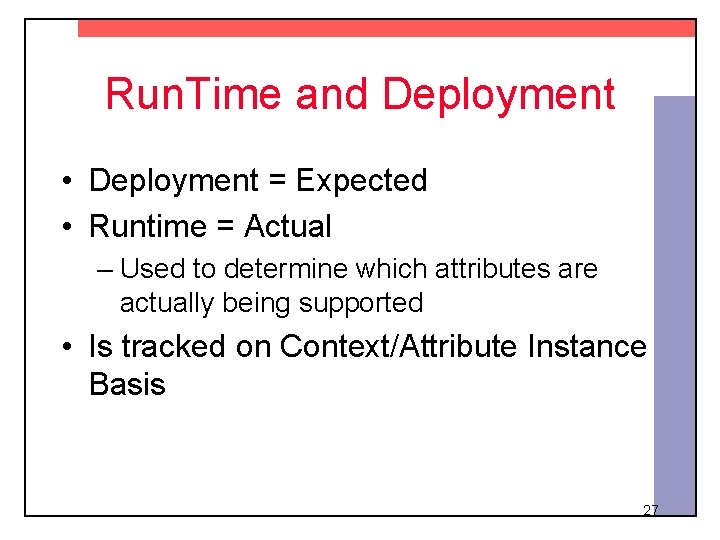 RunTime and Deployment

• Deployment = Expected
• Runtime = Actual
– Used to determine which attributes are actually being supported
• Is tracked on Context/Attribute Instance Basis

27